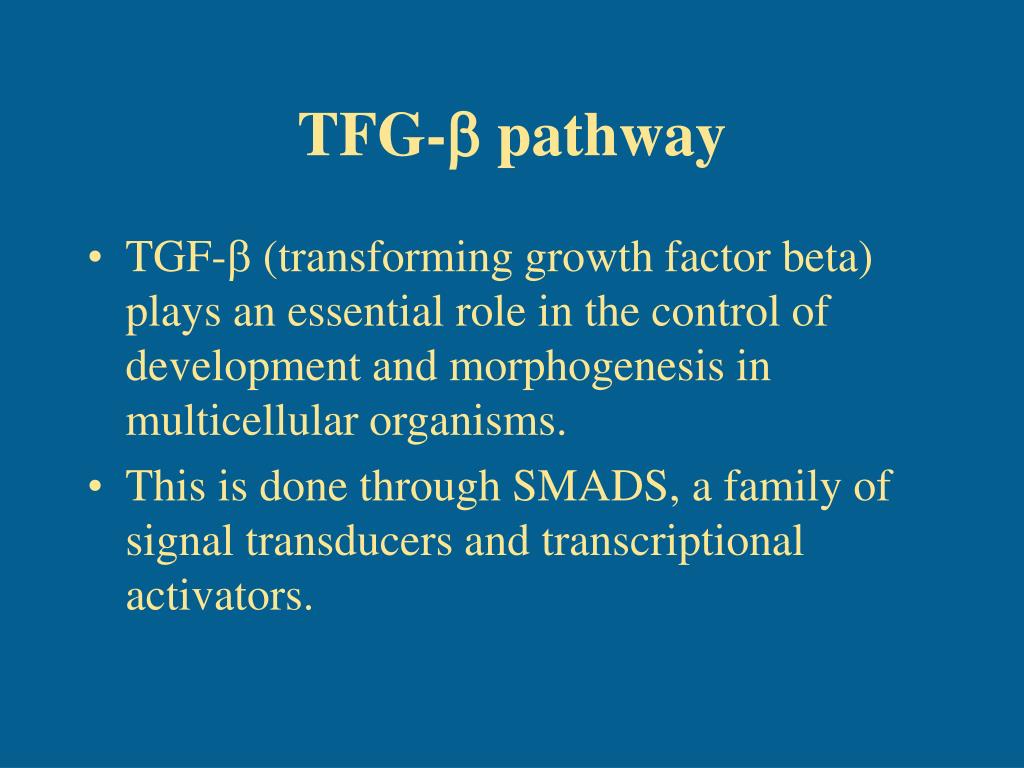 TFG-β pathway

• TGF-β (transforming growth factor beta) plays an essential role in the control of development and morphogenesis in multicellular organisms.
• This is done through SMADS, a family of signal transducers and transcriptional activators.